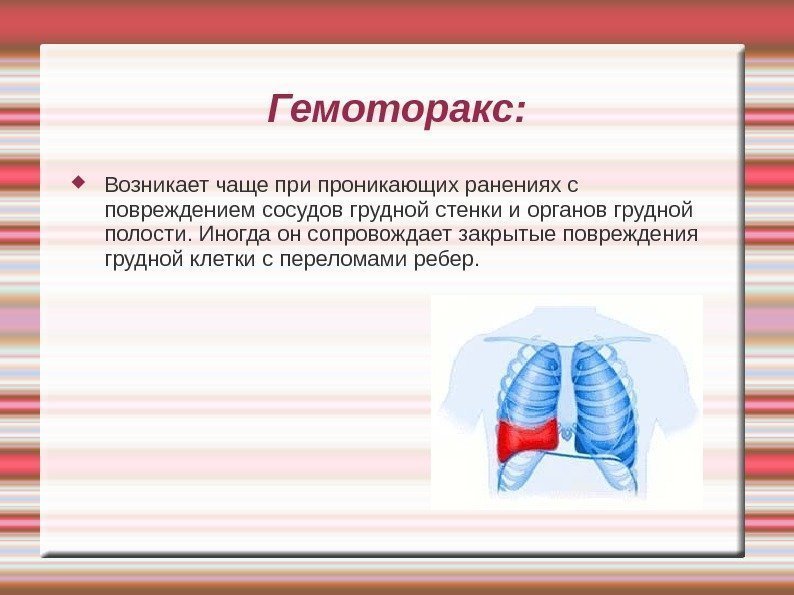 Гемоторакс:

Возникает чаще при проникающих ранениях с повреждением сосудов грудной стенки и органов грудной полости. Иногда он сопровождает закрытые повреждения грудной клетки с переломами ребер.